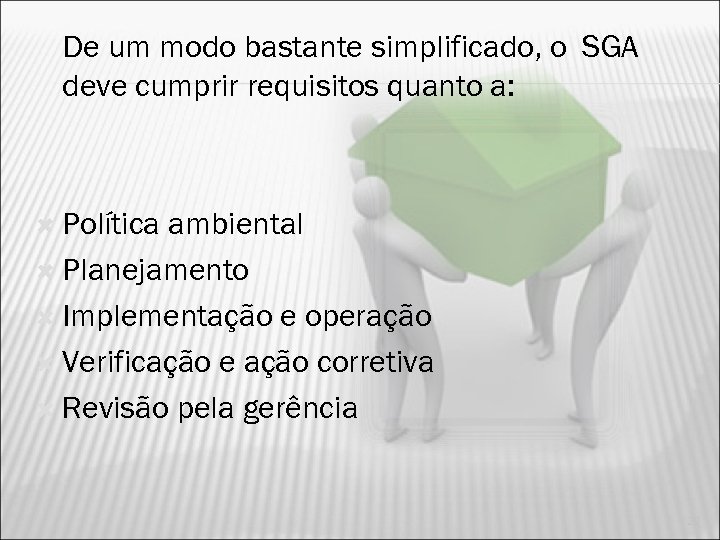 De um modo bastante simplificado, o SGA deve cumprir requisitos quanto a:

Política ambiental
Planejamento
Implementação e operação
Verificação e ação corretiva
Revisão pela gerência